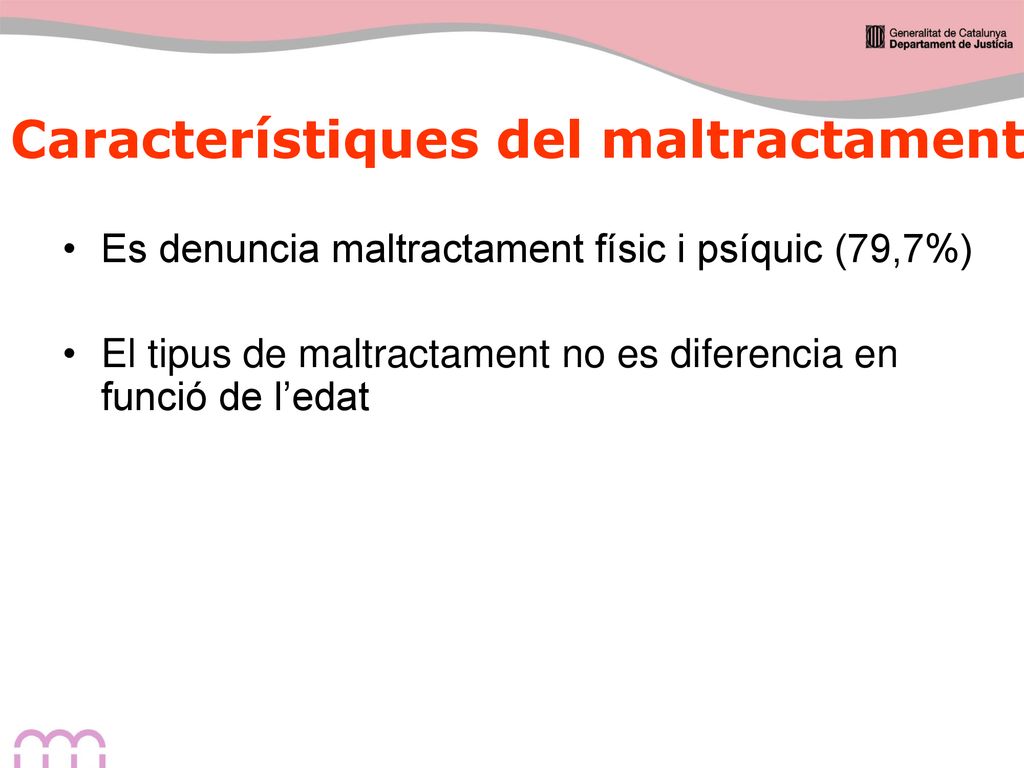 Generalitat de Catalunya
Departament de Justícia

Característiques del maltractament

• Es denuncia maltractament físic i psíquic (79,7%)

• El tipus de maltractament no es diferencia en funció de l'edat